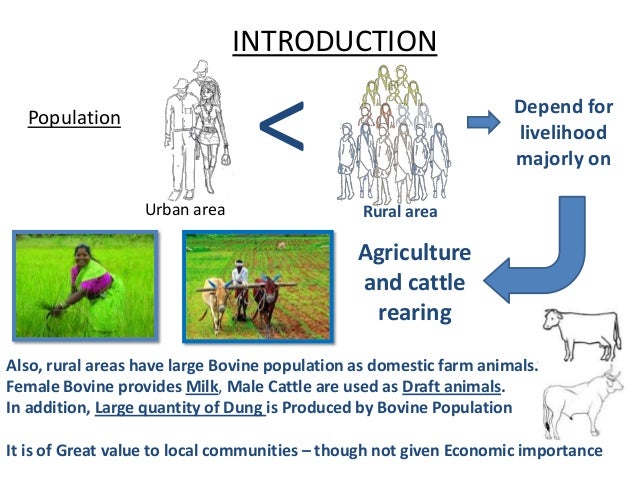 INTRODUCTION

Population

Urban area

<

Rural area

Depend for livelihood majorly on

Agriculture and cattle rearing

Also, rural areas have large Bovine population as domestic farm animals. Female Bovine provides Milk, Male Cattle are used as Draft animals. In addition, Large quantity of Dung is Produced by Bovine Population

It is of Great value to local communities – though not given Economic importance